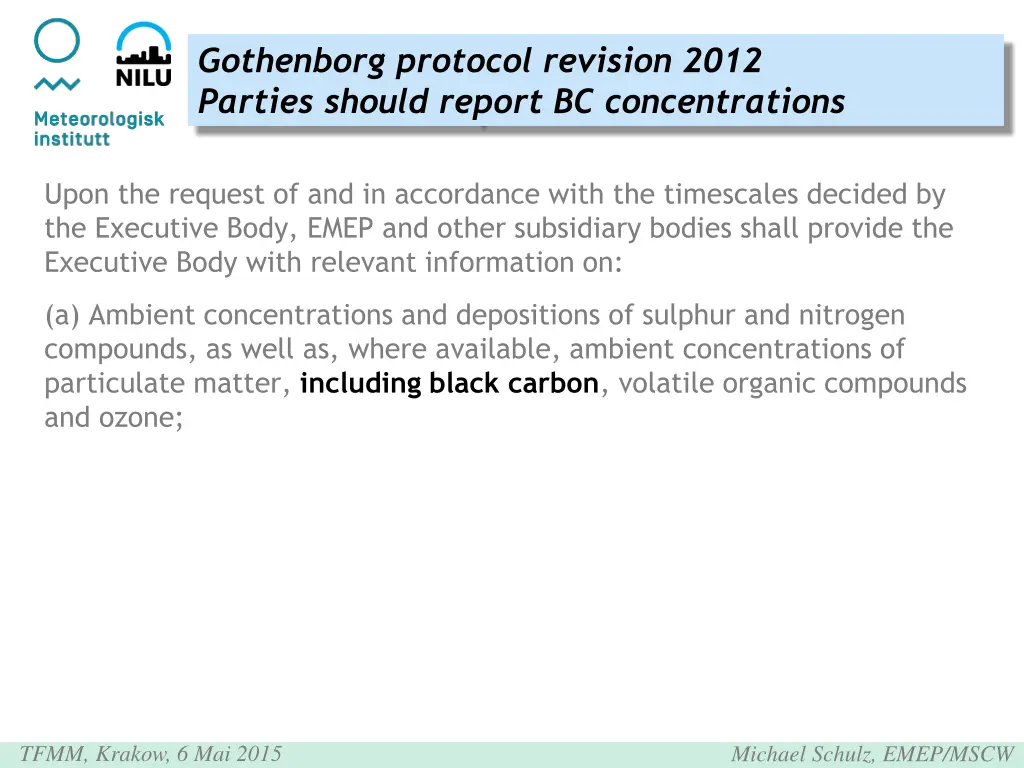 Meteorologisk institutt

NILU

Gothenborg protocol revision 2012
Parties should report BC concentrations

Upon the request of and in accordance with the timescales decided by the Executive Body, EMEP and other subsidiary bodies shall provide the Executive Body with relevant information on:

(a) Ambient concentrations and depositions of sulphur and nitrogen compounds, as well as, where available, ambient concentrations of particulate matter, including black carbon, volatile organic compounds and ozone;

TFMM, Krakow, 6 Mai 2015

Michael Schulz, EMEP/MSCW